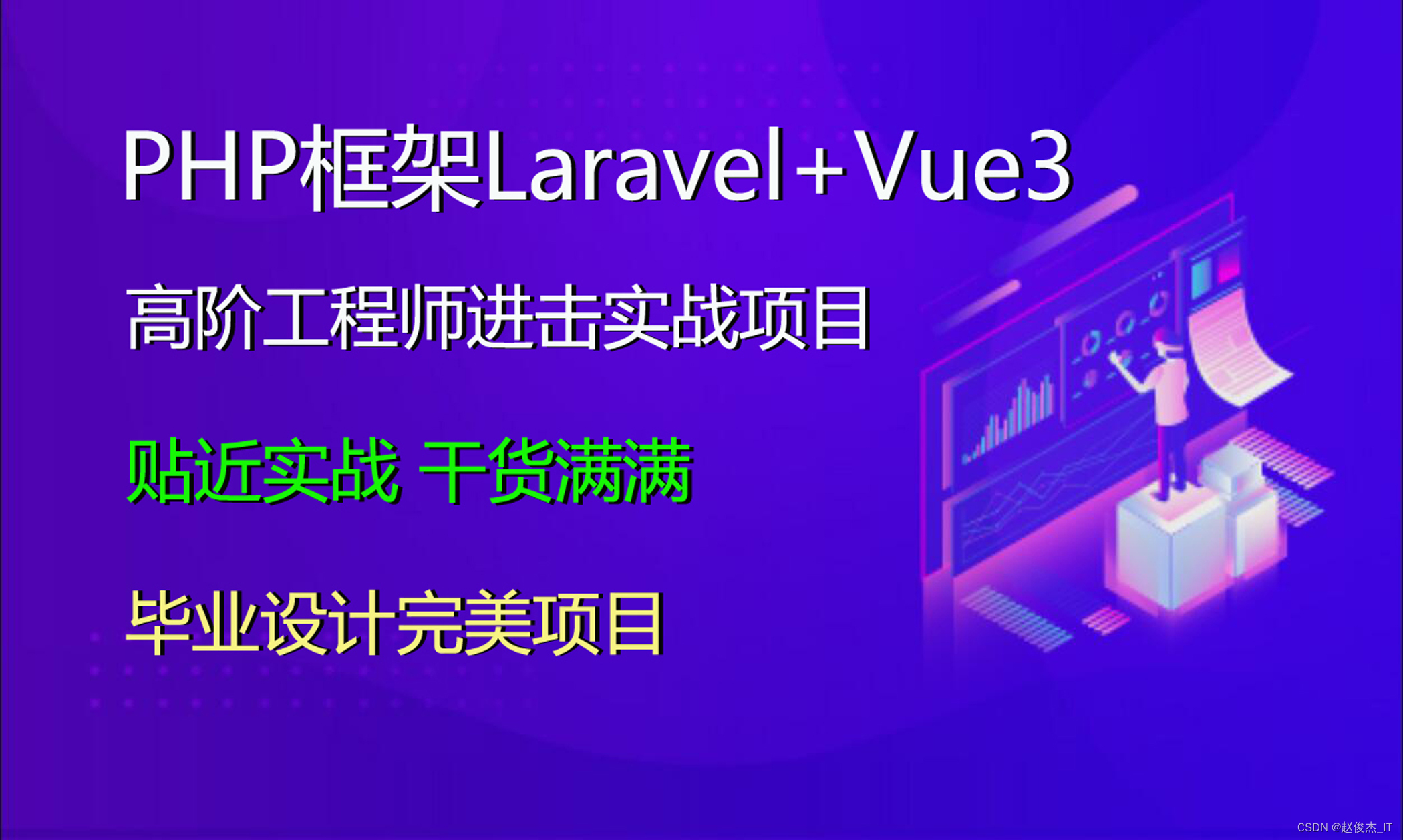 PHP框架Laravel+Vue3

高阶工程师进击实战项目

贴近实战 干货满满

毕业设计完美项目

CSDN @赵俊杰_IT